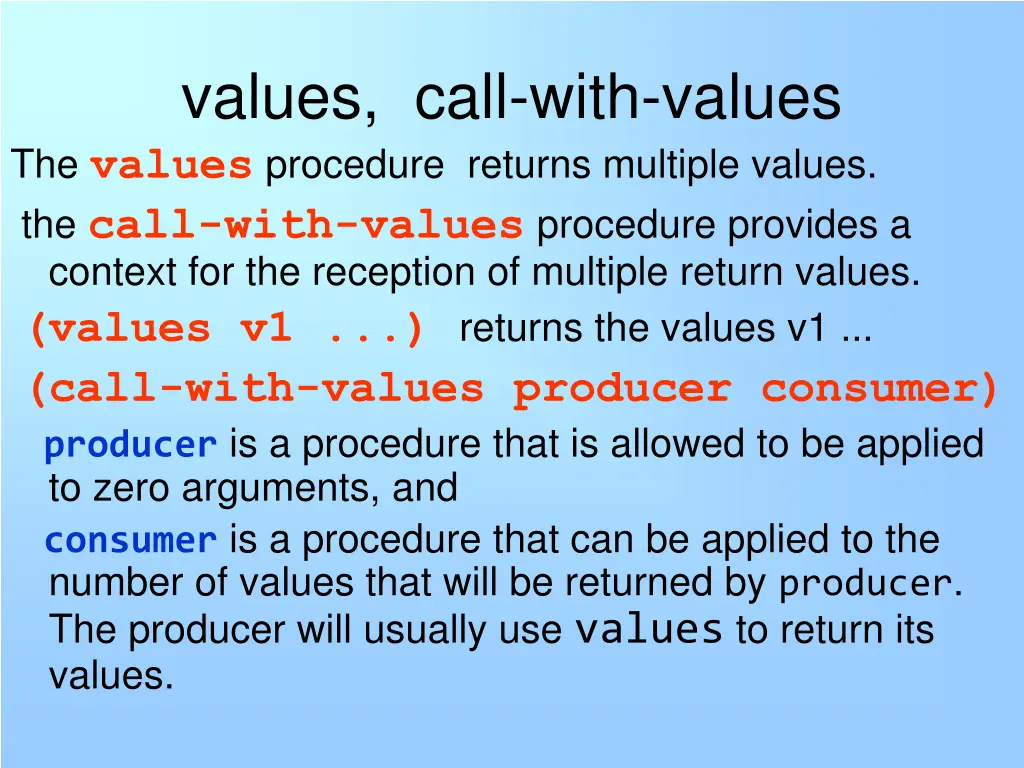 values, call-with-values

The values procedure returns multiple values.

the call-with-values procedure provides a context for the reception of multiple return values.

(values v1 ...) returns the values v1 ...

(call-with-values producer consumer)

producer is a procedure that is allowed to be applied to zero arguments, and

consumer is a procedure that can be applied to the number of values that will be returned by producer. The producer will usually use values to return its values.